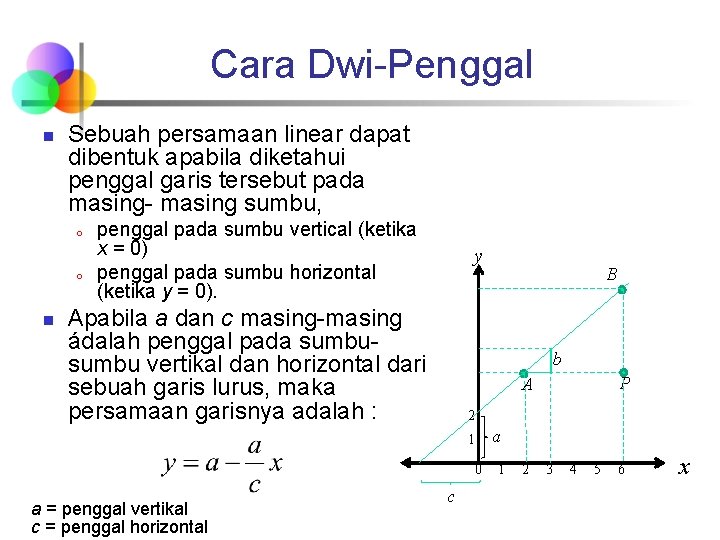 Cara Dwi-Penggal

Sebuah persamaan linear dapat dibentuk apabila diketahui penggal garis tersebut pada masing- masing sumbu,

penggal pada sumbu vertical (ketika $x = 0$)

penggal pada sumbu horizontal (ketika $y = 0$).

Apabila $a$ dan $c$ masing-masing ádalah penggal pada sumbu-sumbu vertikal dan horizontal dari sebuah garis lurus, maka persamaan garisnya adalah :

$y = a - \frac{a}{c}x$

$a$ = penggal vertikal
$c$ = penggal horizontal

$y$
$B$
$b$
$A$
$P$
2
1
$a$
0 1 2 3 4 5 6
$x$
$c$